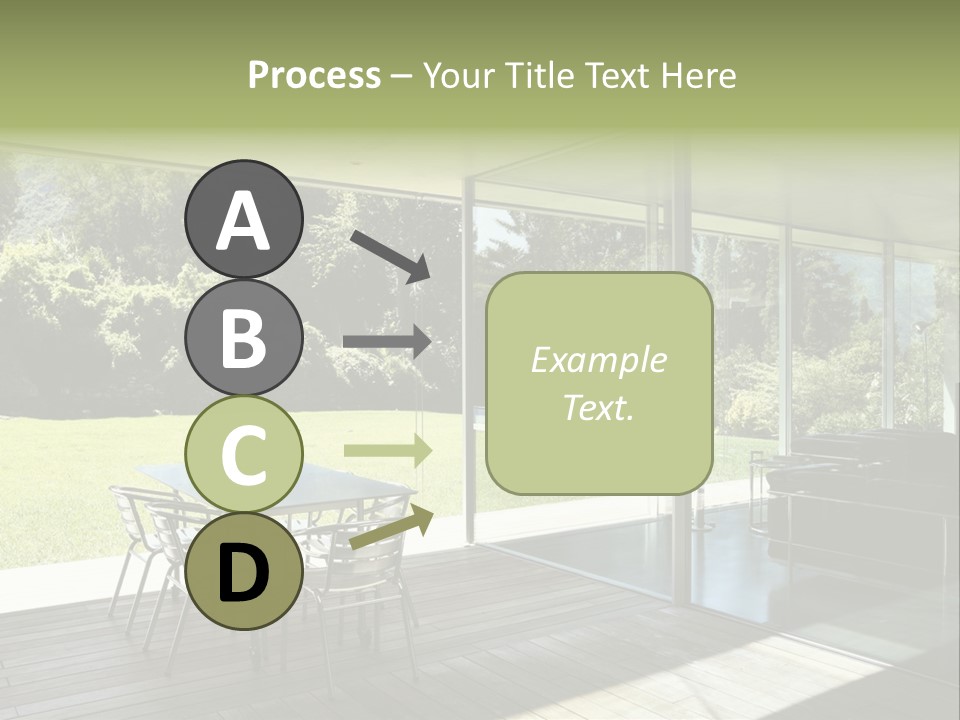 Process – Your Title Text Here

A

B

C

D

Example Text.